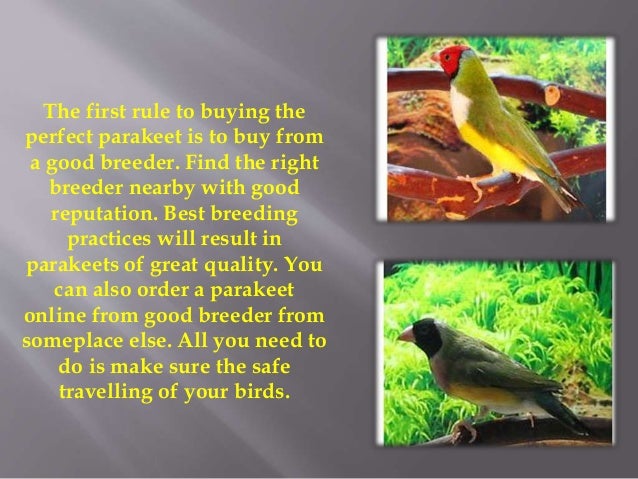 The first rule to buying the perfect parakeet is to buy from a good breeder. Find the right breeder nearby with good reputation. Best breeding practices will result in parakeets of great quality. You can also order a parakeet online from good breeder from someplace else. All you need to do is make sure the safe travelling of your birds.